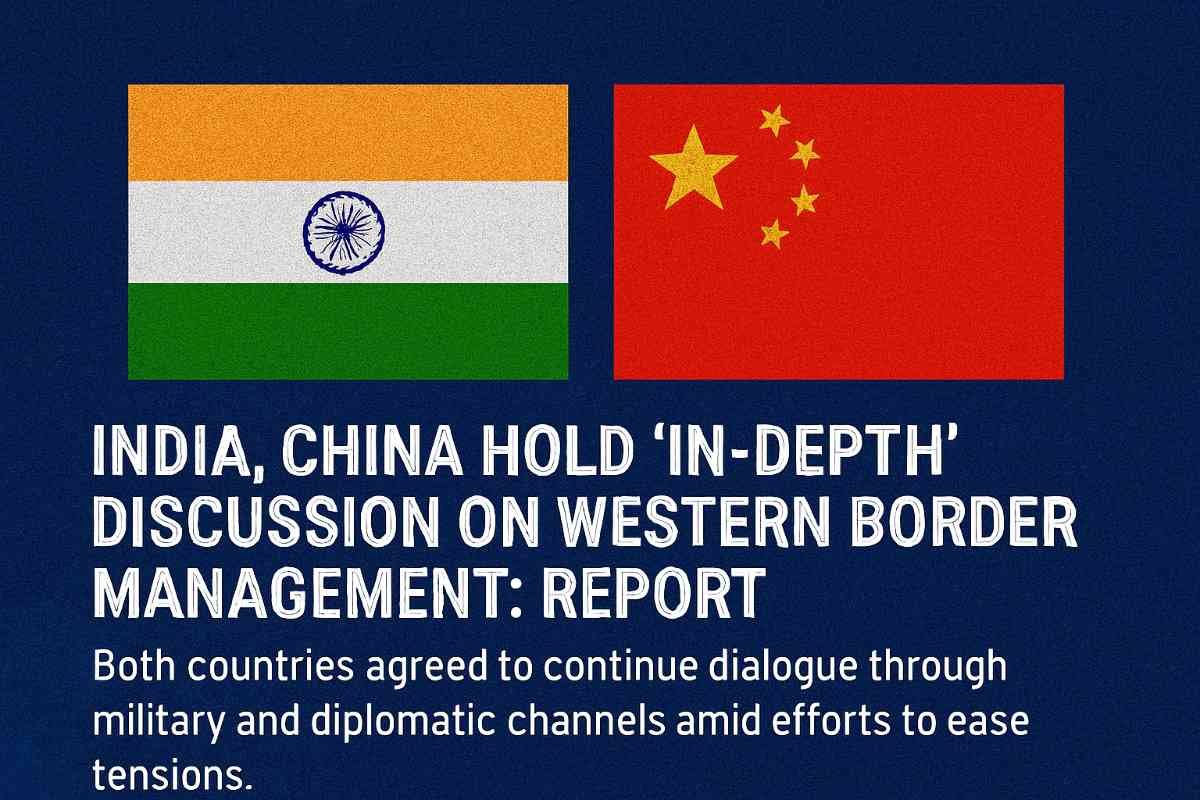 INDIA, CHINA HOLD ‘IN-DEPTH’ DISCUSSION ON WESTERN BORDER MANAGEMENT: REPORT

Both countries agreed to continue dialogue through military and diplomatic channels amid efforts to ease tensions.